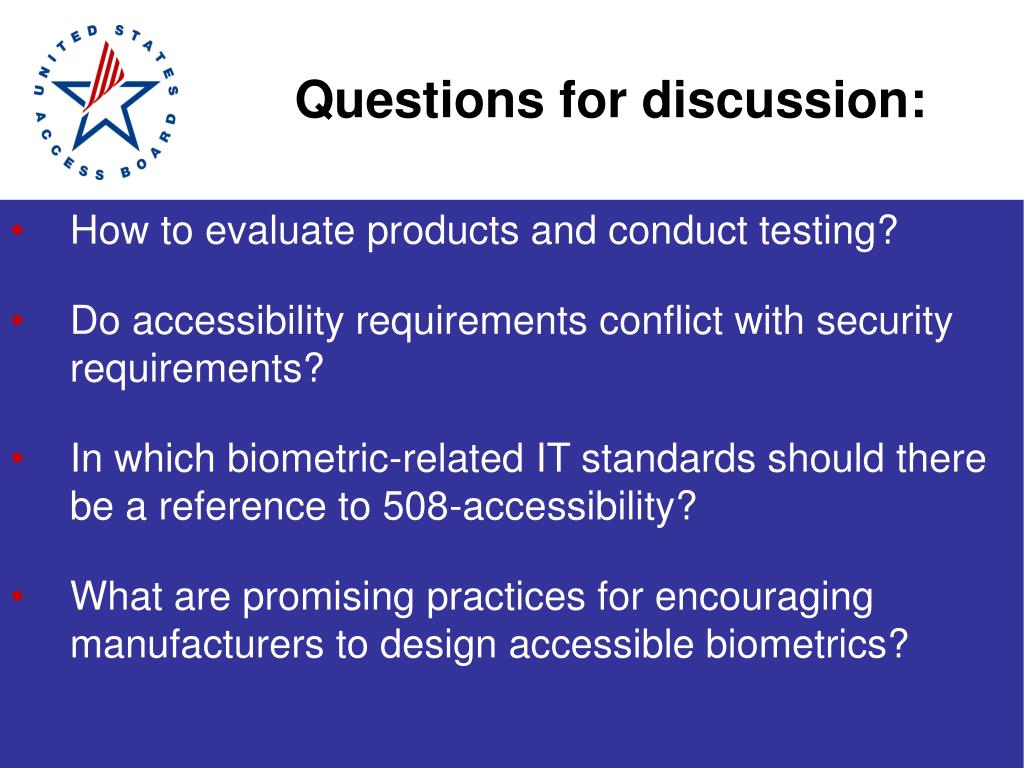 UNITED STATES ACCESS BOARD

Questions for discussion:

• How to evaluate products and conduct testing?

• Do accessibility requirements conflict with security requirements?

• In which biometric-related IT standards should there be a reference to 508-accessibility?

• What are promising practices for encouraging manufacturers to design accessible biometrics?